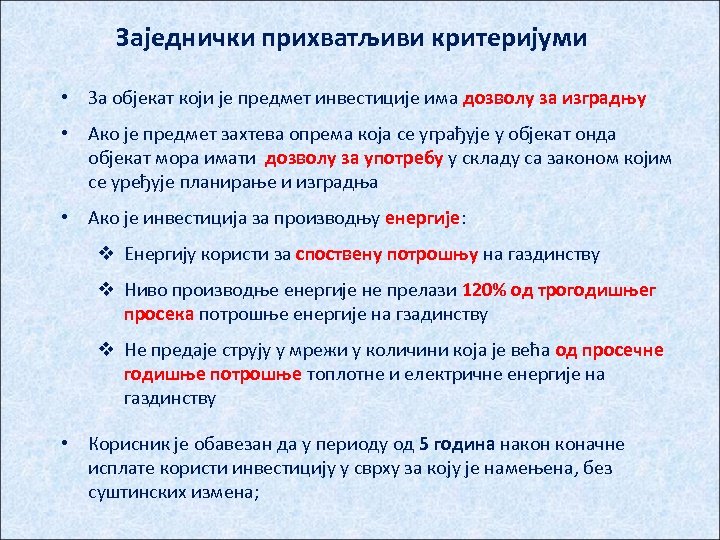 Заједнички прихватљиви критеријуми

• За објекат који је предмет инвестиције има дозволу за изградњу

• Ако је предмет захтева опрема која се уграђује у објекат онда објекат мора имати дозволу за употребу у складу са законом којим се уређује планирање и изградња

• Ако је инвестиција за производњу енергије:

❖ Енергију користи за споствену потрошњу на газдинству

❖ Ниво производње енергије не прелази 120% од трогодишњег просека потрошње енергије на гзадинству

❖ Не предаје струју у мрежи у количини која је већа од просечне годишње потрошње топлотне и електричне енергије на газдинству

• Корисник је обавезан да у периоду од 5 година након коначне исплате користи инвестицију у сврху за коју је намењена, без суштинских измена;